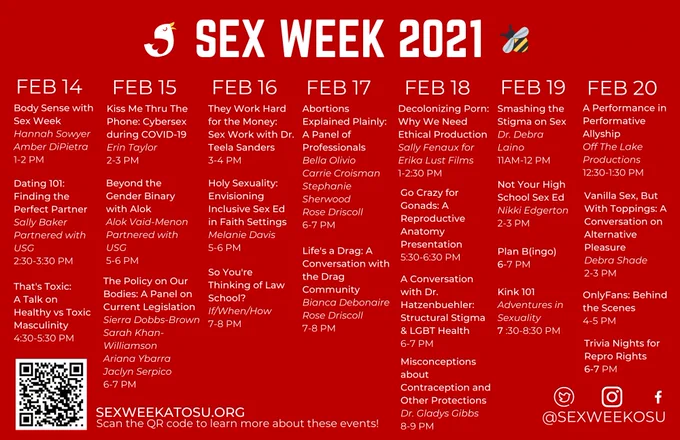 SEX WEEK 2021

FEB 14

Body Sense with Sex Week
Hannah Sowyer
Amber DiPietra
1-2 PM

Dating 101: Finding the Perfect Partner
Sally Baker
Partnered with USG
2:30-3:30 PM

That's Toxic: A Talk on Healthy vs Toxic Masculinity
4:30-5:30 PM

FEB 15

Kiss Me Thru The Phone: Cybersex during COVID-19
Erin Taylor
2-3 PM

Beyond the Gender Binary with Alok
Alok Vaid-Menon
Partnered with USG
5-6 PM

The Policy on Our Bodies: A Panel on Current Legislation
Sierra Dobbs-Brown
Sarah Khan-Williamson
Ariana Ybarra
Jaclyn Serpico
6-7 PM

FEB 16

They Work Hard for the Money: Sex Work with Dr. Teela Sanders
3-4 PM

Holy Sexuality: Envisioning Inclusive Sex Ed in Faith Settings
Melanie Davis
5-6 PM

So You're Thinking of Law School?
If/When/How
7-8 PM

FEB 17

Abortions Explained Plainly: A Panel of Professionals
Bella Olivio
Carrie Croisman
Stephanie Sherwood
Rose Driscoll
6-7 PM

Life's a Drag: A Conversation with the Drag Community
Bianca Debonaire
Rose Driscoll
7-8 PM

FEB 18

Decolonizing Porn: Why We Need Ethical Production
Sally Fenaux for Erika Lust Films
1-2:30 PM

Go Crazy for Gonads: A Reproductive Anatomy Presentation
5:30-6:30 PM

A Conversation with Dr. Hatzenbuehler: Structural Stigma & LGBT Health
6-7 PM

Misconceptions about Contraception and Other Protections
Dr. Gladys Gibbs
8-9 PM

FEB 19

Smashing the Stigma on Sex
Dr. Debra Laino
11AM-12 PM

Not Your High School Sex Ed
Nikki Edgerton
2-3 PM

Plan B(ingo)
6-7 PM

Kink 101
Adventures in Sexuality
7 :30-8:30 PM

FEB 20

A Performance in Performative Allyship
Off The Lake Productions
12:30-1:30 PM

Vanilla Sex, But With Toppings: A Conversation on Alternative Pleasure
Debra Shade
2-3 PM

OnlyFans: Behind the Scenes
4-5 PM

Trivia Nights for Repro Rights
6-7 PM

SEXWEEKATOSU.ORG
Scan the QR code to learn more about these events!

@SEXWEEKOSU